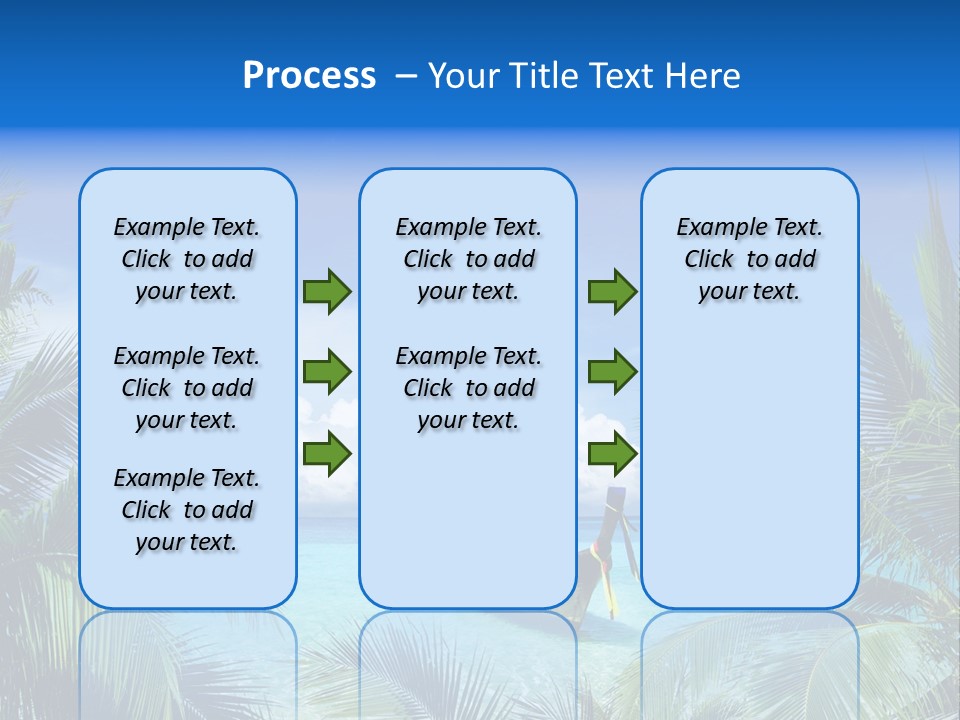 Process – Your Title Text Here

Example Text. Click to add your text.

Example Text. Click to add your text.

Example Text. Click to add your text.

Example Text. Click to add your text.

Example Text. Click to add your text.

Example Text. Click to add your text.